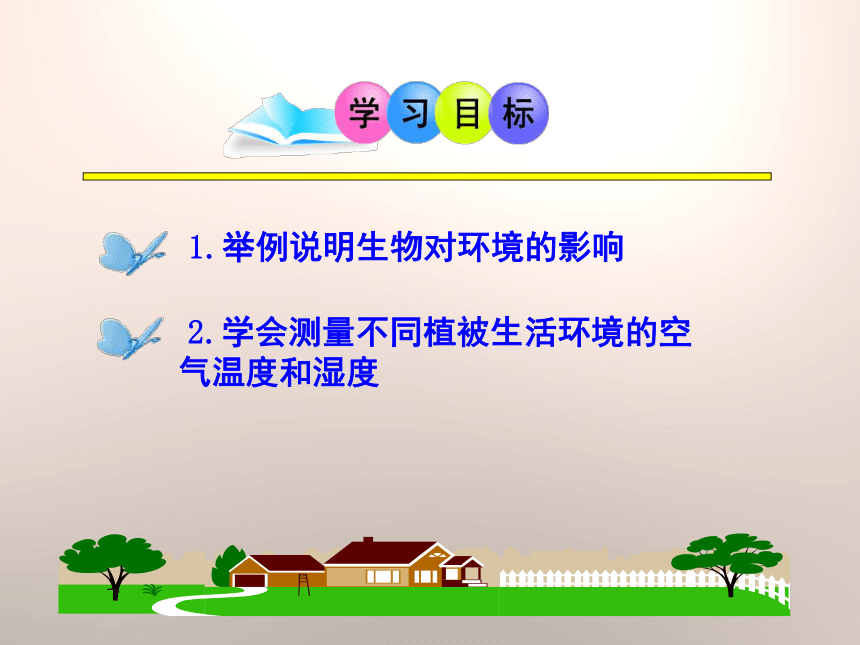 学习目标

1.举例说明生物对环境的影响

2.学会测量不同植被生活环境的空气温度和湿度